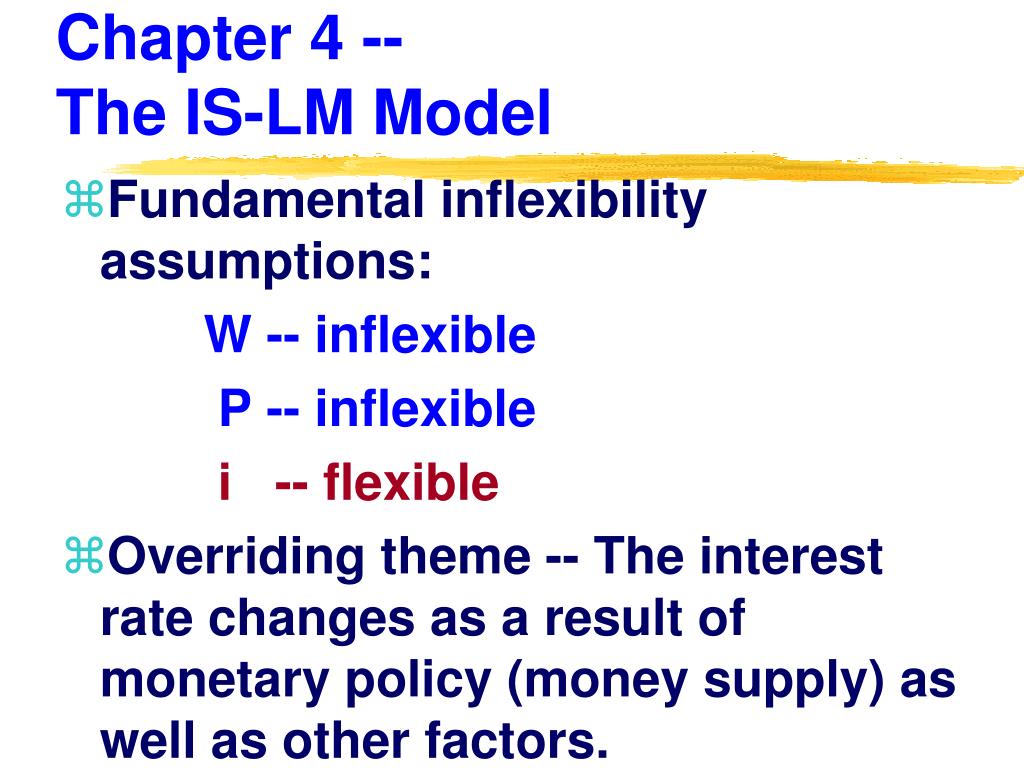 Chapter 4 --
The IS-LM Model

⌘Fundamental inflexibility assumptions:

W -- inflexible

P -- inflexible

i -- flexible

⌘Overriding theme -- The interest rate changes as a result of monetary policy (money supply) as well as other factors.